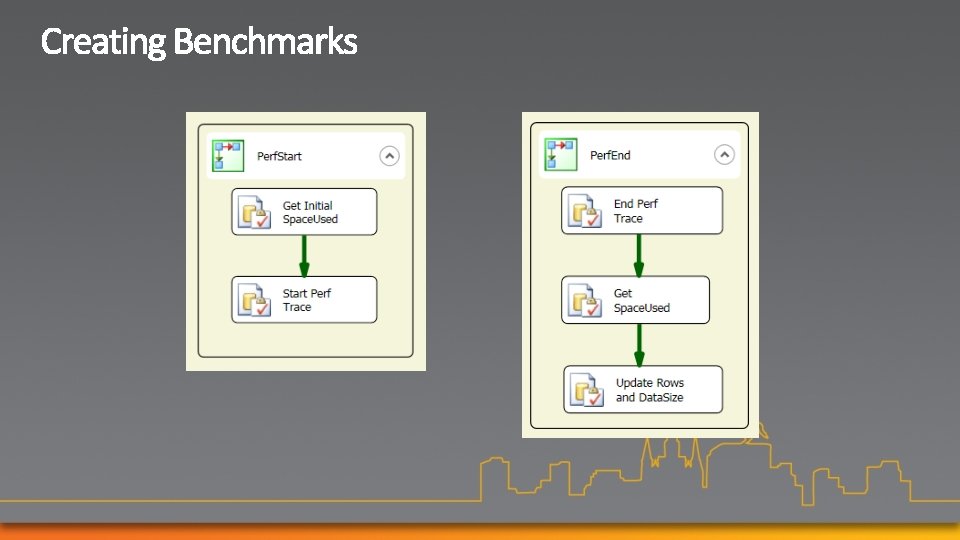 Creating Benchmarks

PerfStart

Get Initial SpaceUsed

Start Perf Trace

PerfEnd

End Perf Trace

Get SpaceUsed

Update Rows and DataSize